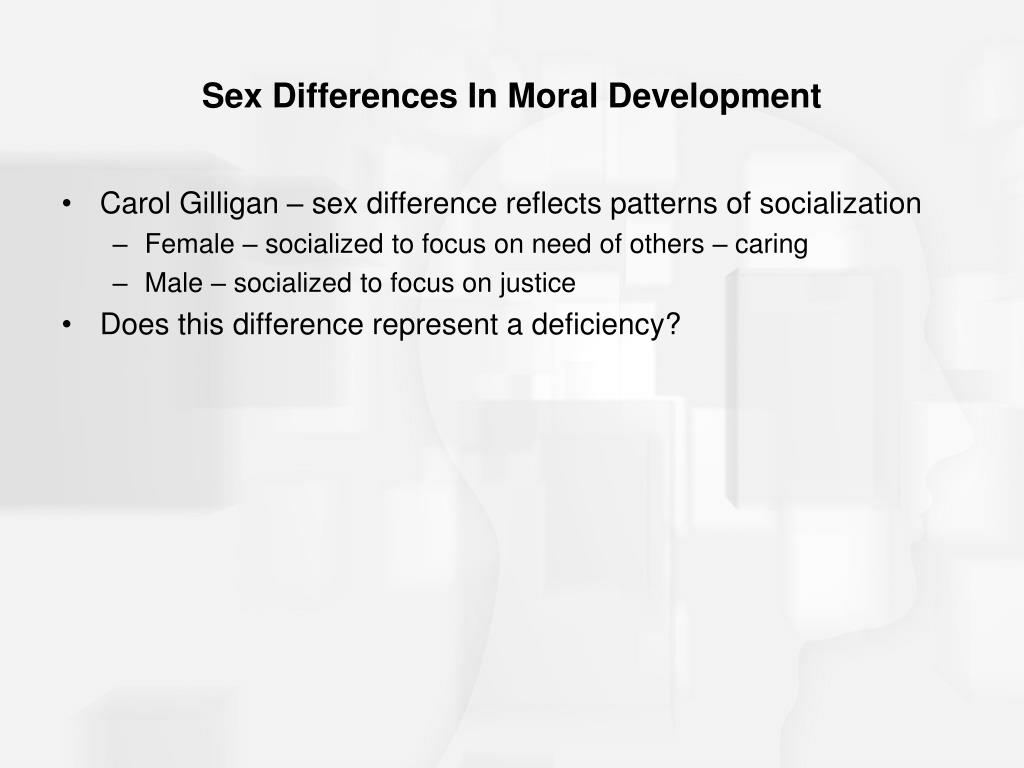 Sex Differences In Moral Development

• Carol Gilligan – sex difference reflects patterns of socialization
  – Female – socialized to focus on need of others – caring
  – Male – socialized to focus on justice
• Does this difference represent a deficiency?